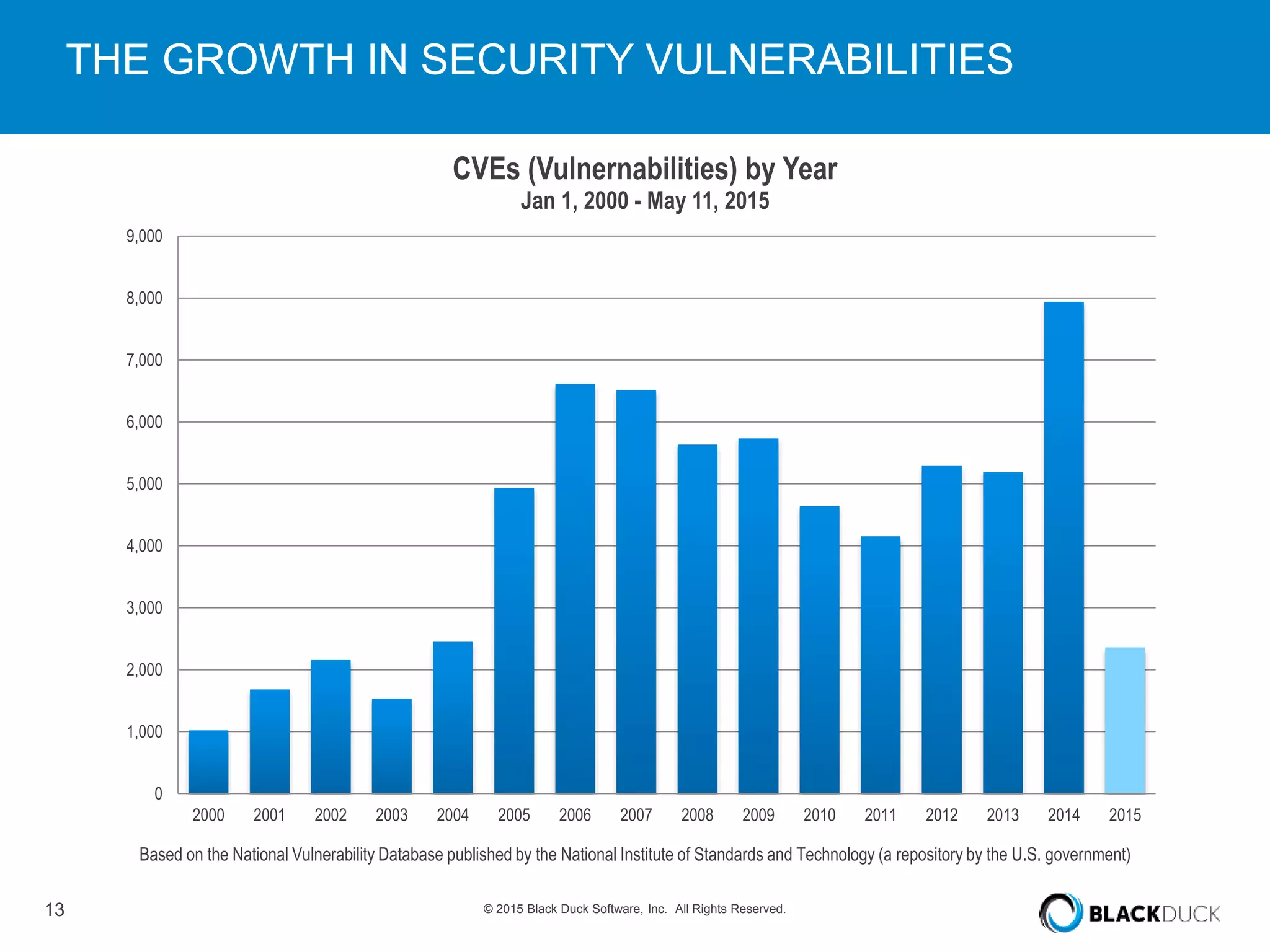 THE GROWTH IN SECURITY VULNERABILITIES

CVEs (Vulnernabilities) by Year
Jan 1, 2000 - May 11, 2015

9,000
8,000
7,000
6,000
5,000
4,000
3,000
2,000
1,000
0

2000 2001 2002 2003 2004 2005 2006 2007 2008 2009 2010 2011 2012 2013 2014 2015

Based on the National Vulnerability Database published by the National Institute of Standards and Technology (a repository by the U.S. government)

13

© 2015 Black Duck Software, Inc. All Rights Reserved.

BLACKDUCK